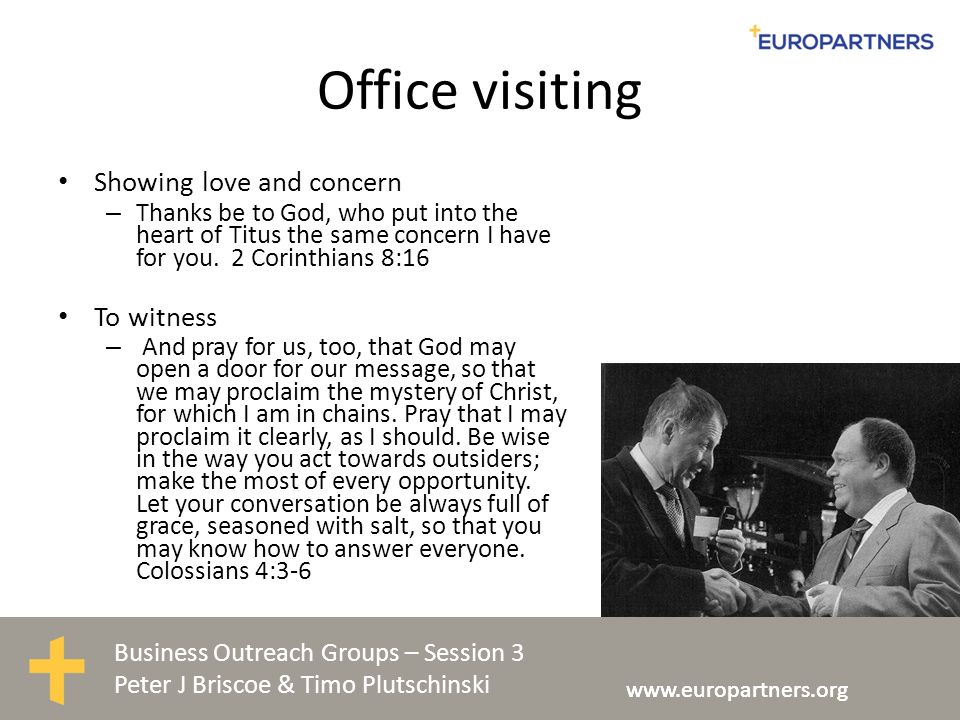 EUROPARTNERS

Office visiting

• Showing love and concern
– Thanks be to God, who put into the heart of Titus the same concern I have for you. 2 Corinthians 8:16

• To witness
– And pray for us, too, that God may open a door for our message, so that we may proclaim the mystery of Christ, for which I am in chains. Pray that I may proclaim it clearly, as I should. Be wise in the way you act towards outsiders; make the most of every opportunity. Let your conversation be always full of grace, seasoned with salt, so that you may know how to answer everyone. Colossians 4:3-6

Business Outreach Groups – Session 3
Peter J Briscoe & Timo Plutschinski

www.europartners.org